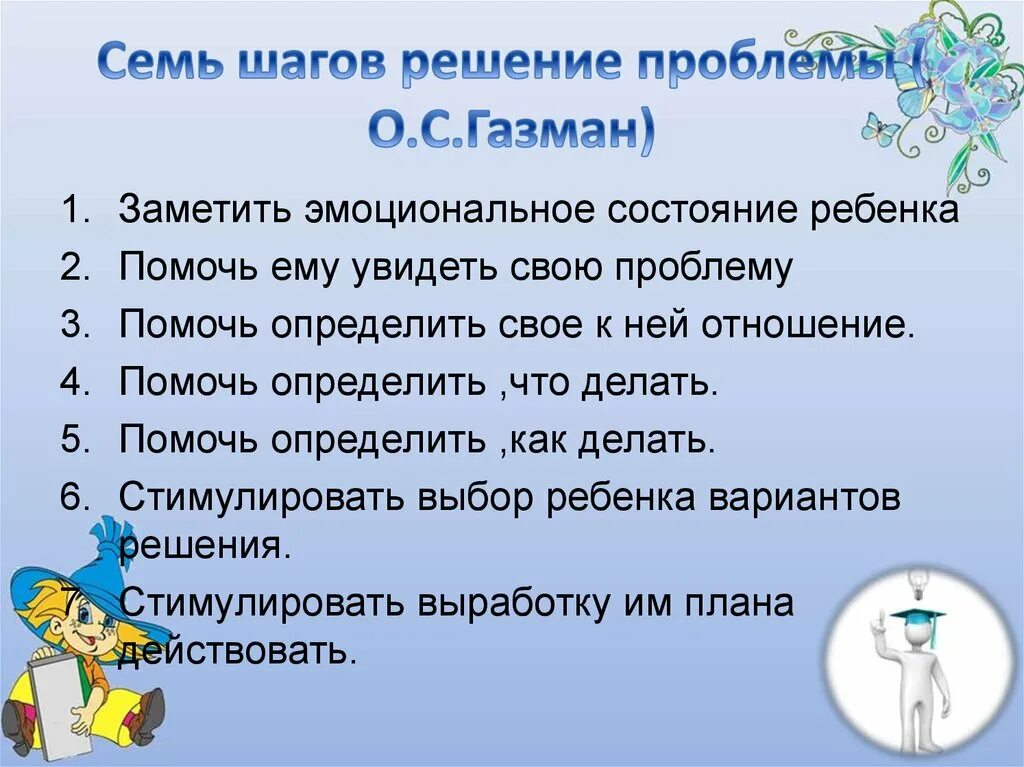 Семь шагов решение проблемы ( О.С.Газман)

1. Заметить эмоциональное состояние ребенка
2. Помочь ему увидеть свою проблему
3. Помочь определить свое к ней отношение.
4. Помочь определить ,что делать.
5. Помочь определить ,как делать.
6. Стимулировать выбор ребенка вариантов решения.
7. Стимулировать выработку им плана действовать.